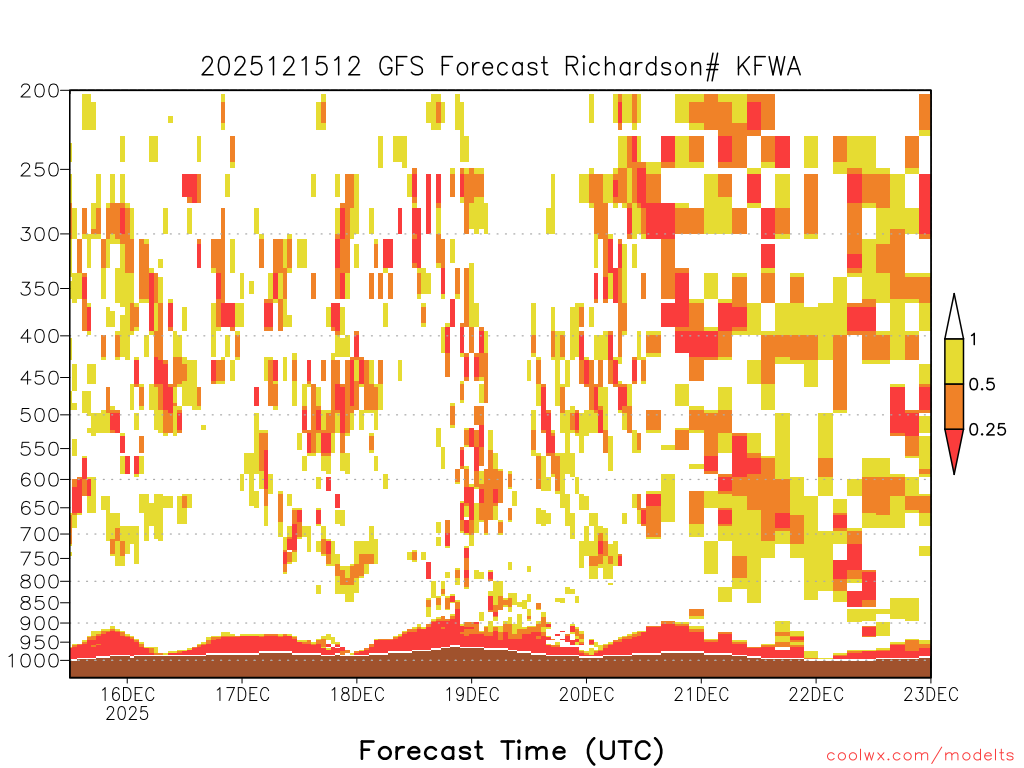 2025121512 GFS Forecast Richardson# KFWA

200
250
300
350
400
450
500
550
600
650
700
750
800
850
900
950
1000

1
0.5
0.25

16DEC
2025
17DEC
18DEC
19DEC
20DEC
21DEC
22DEC
23DEC

Forecast Time (UTC)

coolwx.com/modelts